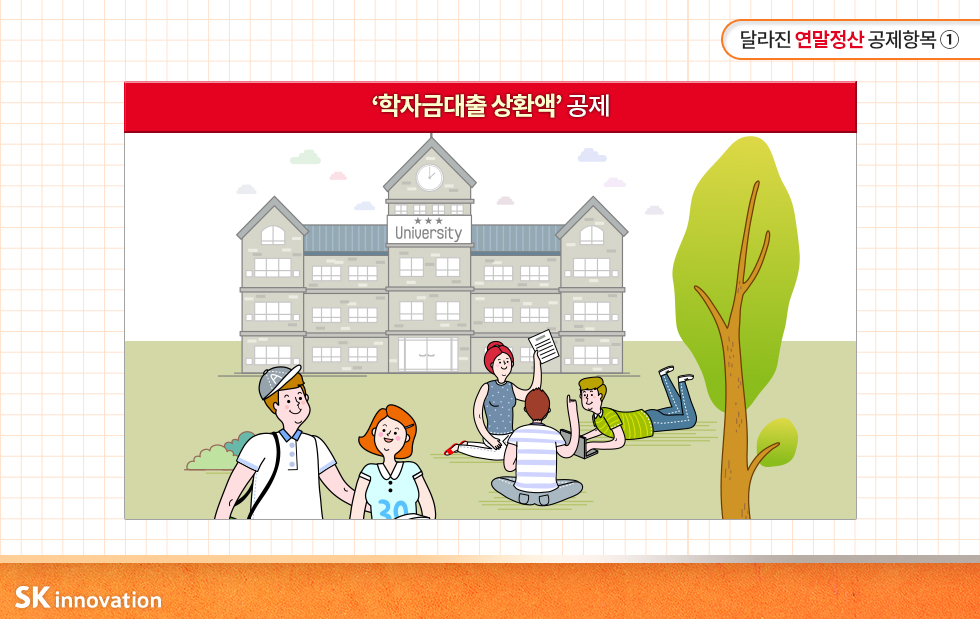 달라진 연말정산 공제항목 ①

'학자금대출 상환액' 공제

University

A

30

SK innovation